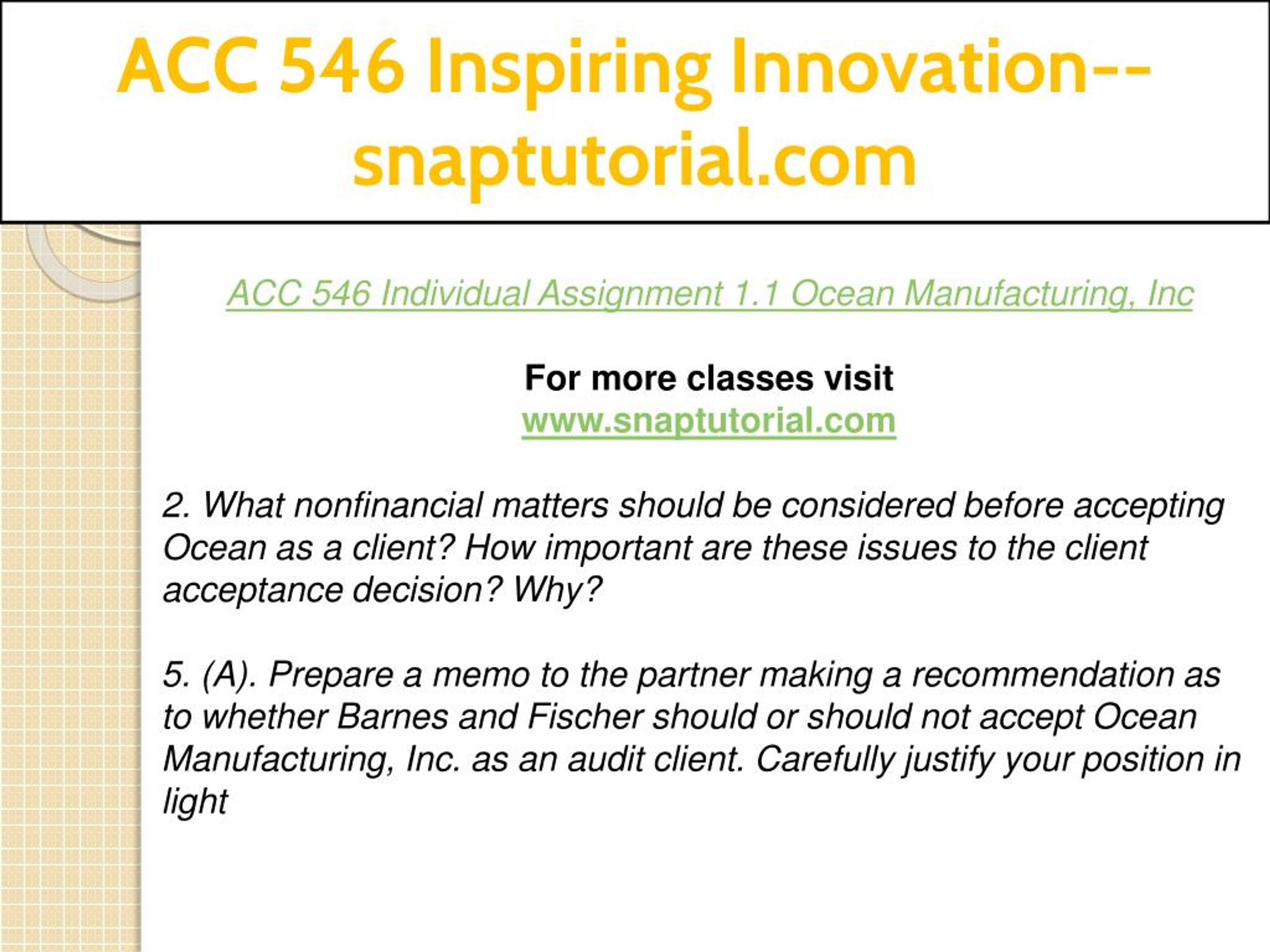 ACC 546 Inspiring Innovation--snaptutorial.com

ACC 546 Individual Assignment 1.1 Ocean Manufacturing, Inc

For more classes visit
www.snaptutorial.com

2. What nonfinancial matters should be considered before accepting Ocean as a client? How important are these issues to the client acceptance decision? Why?

5. (A). Prepare a memo to the partner making a recommendation as to whether Barnes and Fischer should or should not accept Ocean Manufacturing, Inc. as an audit client. Carefully justify your position in light